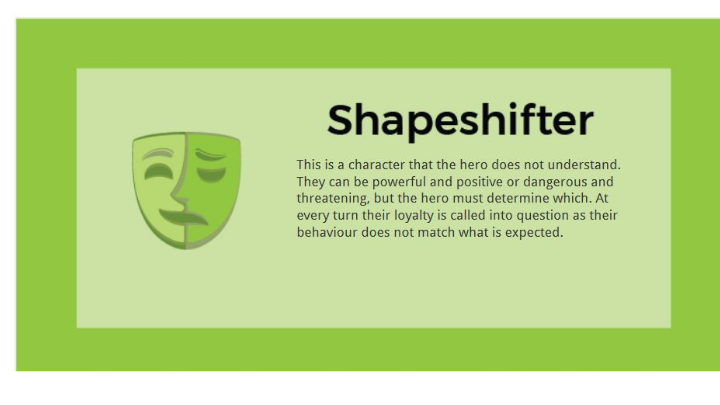 Shapeshifter

This is a character that the hero does not understand. They can be powerful and positive or dangerous and threatening, but the hero must determine which. At every turn their loyalty is called into question as their behaviour does not match what is expected.